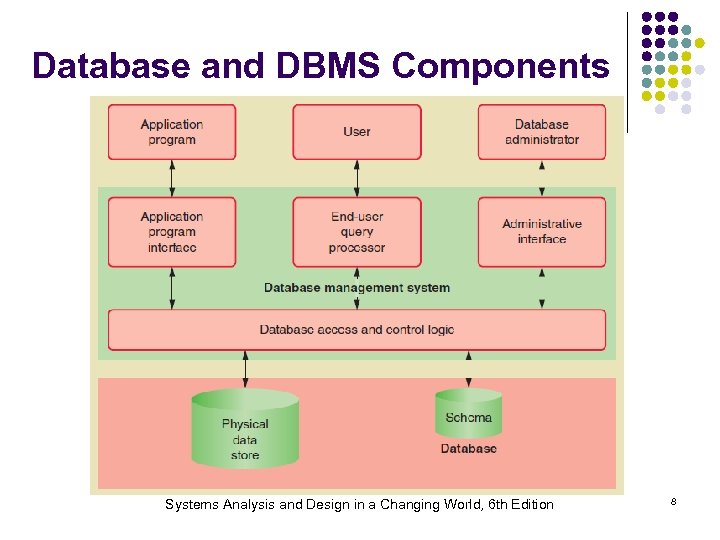 Database and DBMS Components

Application program

User

Database administrator

Application program interface

End-user query processor

Administrative interface

Database management system

Database access and control logic

Physical data store

Schema

Database

Systems Analysis and Design in a Changing World, 6th Edition

8